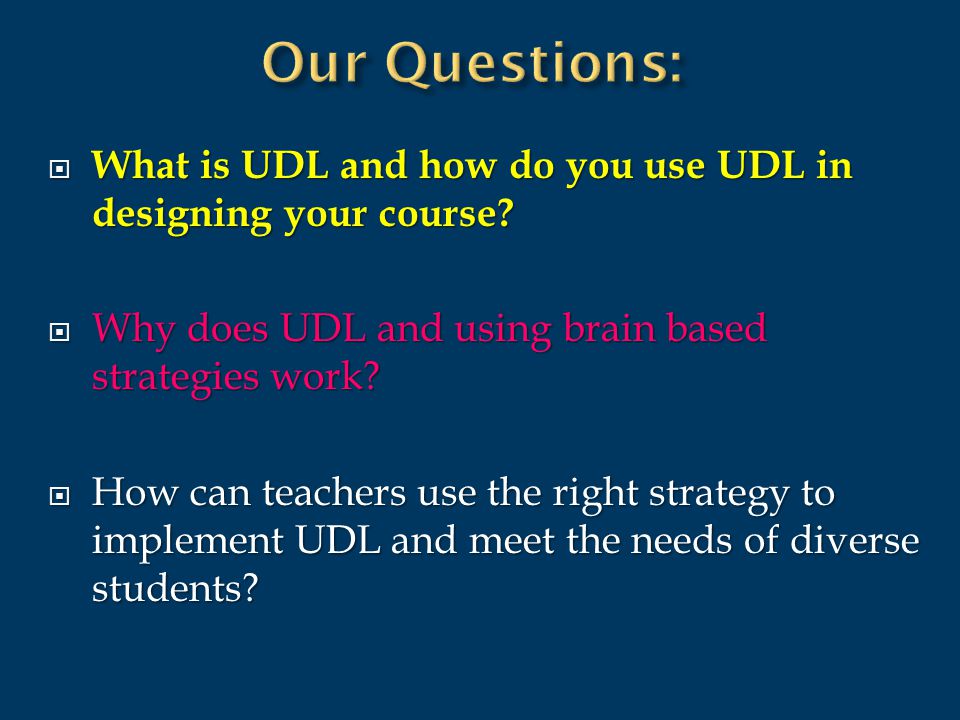 Our Questions:

What is UDL and how do you use UDL in designing your course?

Why does UDL and using brain based strategies work?

How can teachers use the right strategy to implement UDL and meet the needs of diverse students?